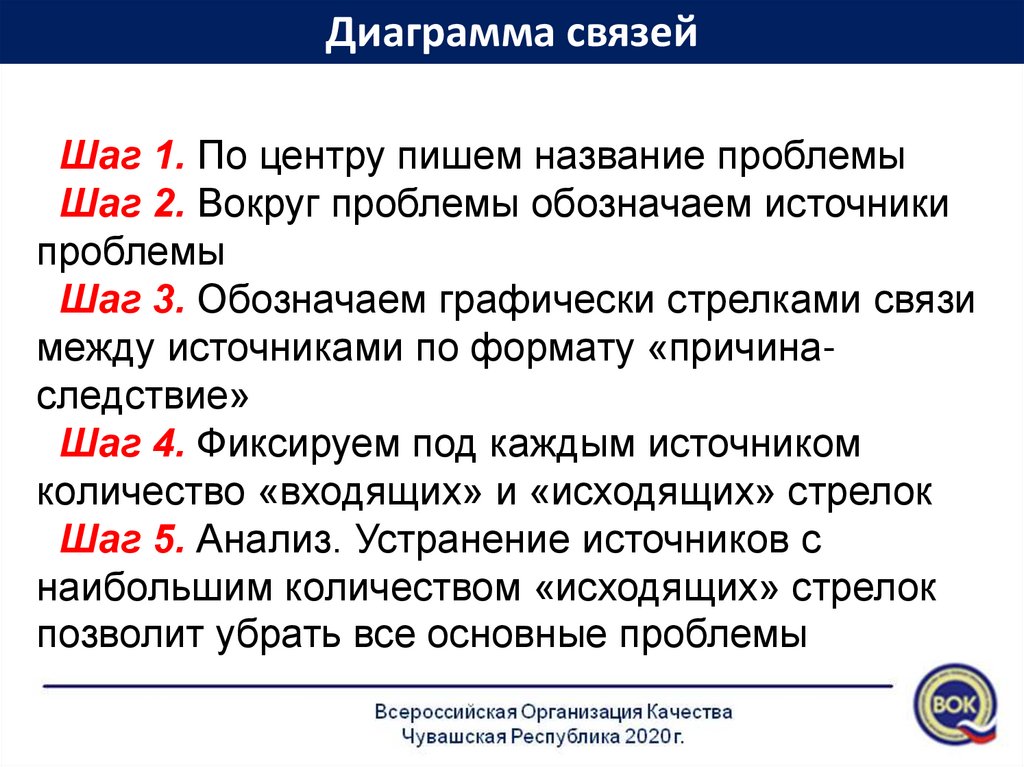 Диаграмма связей

Шаг 1. По центру пишем название проблемы
Шаг 2. Вокруг проблемы обозначаем источники проблемы
Шаг 3. Обозначаем графически стрелками связи между источниками по формату «причина-следствие»
Шаг 4. Фиксируем под каждым источником количество «входящих» и «исходящих» стрелок
Шаг 5. Анализ. Устранение источников с наибольшим количеством «исходящих» стрелок позволит убрать все основные проблемы

Всероссийская Организация Качества
Чувашская Республика 2020г.

ВОК